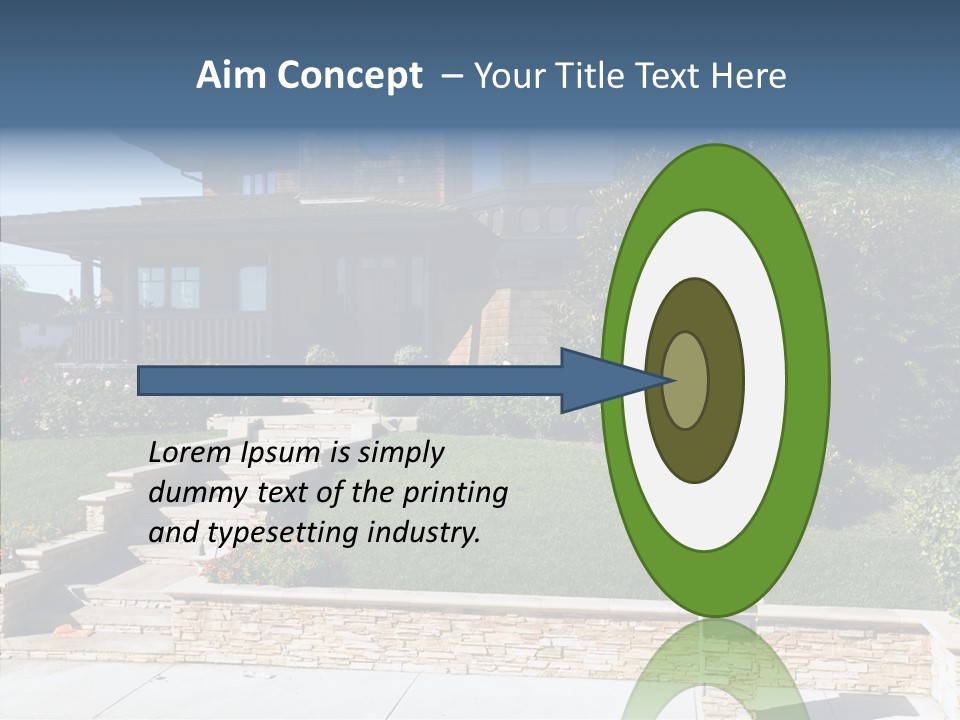 Aim Concept – Your Title Text Here

Lorem Ipsum is simply dummy text of the printing and typesetting industry.